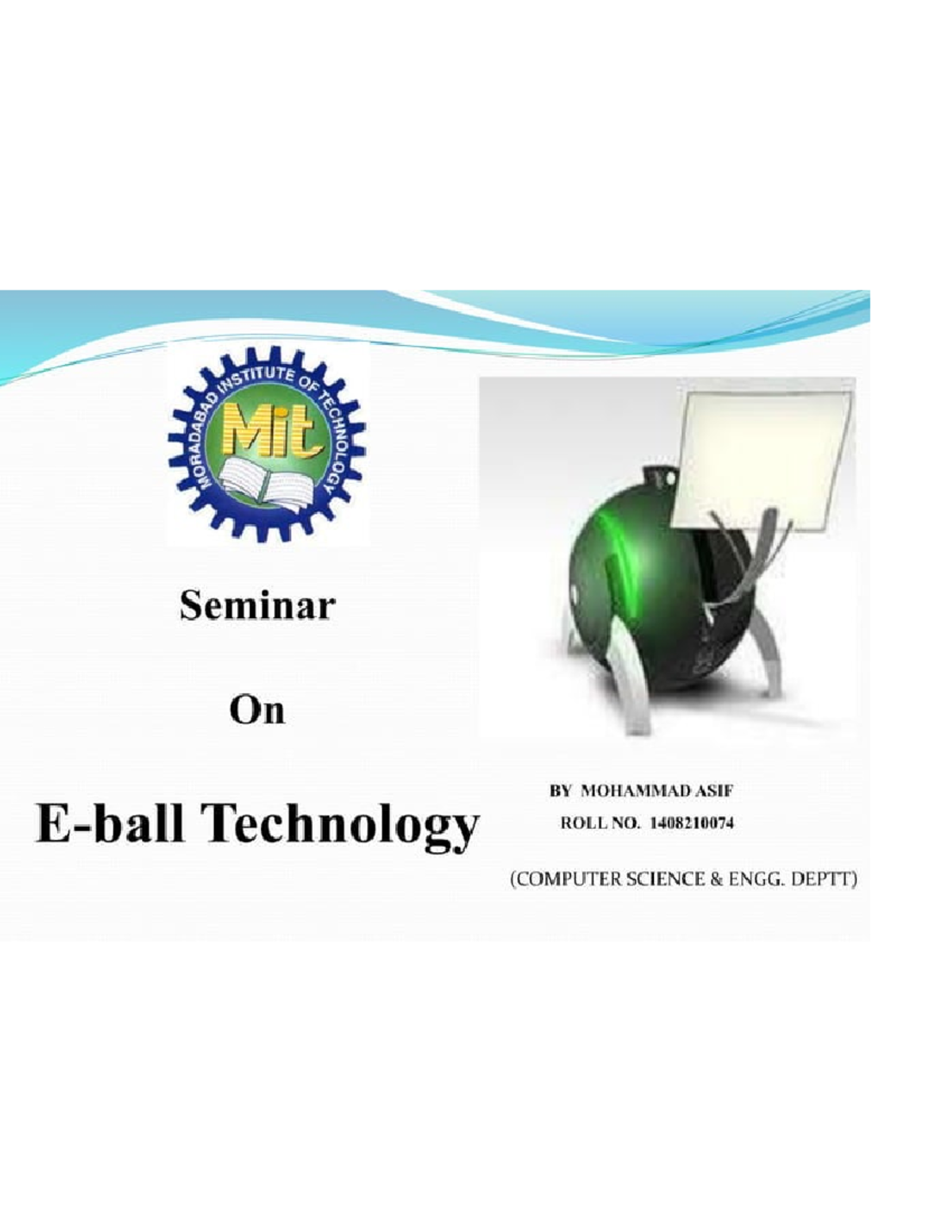 MORADABAD INSTITUTE OF TECHNOLOGY
Mit

Seminar

On

E-ball Technology

BY MOHAMMAD ASIF
ROLL NO. 1408210074

(COMPUTER SCIENCE & ENGG. DEPTT)